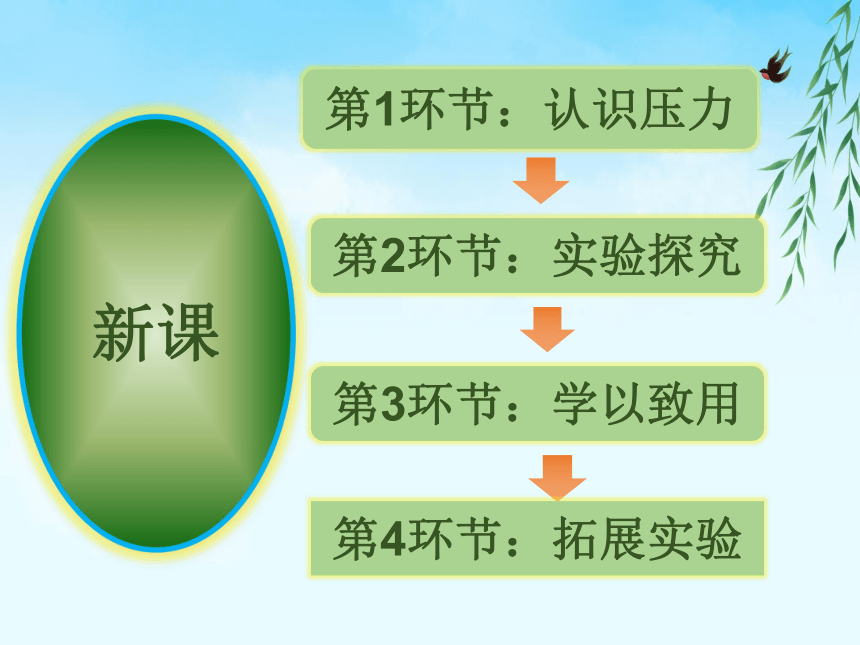 新课

第1环节：认识压力

第2环节：实验探究

第3环节：学以致用

第4环节：拓展实验